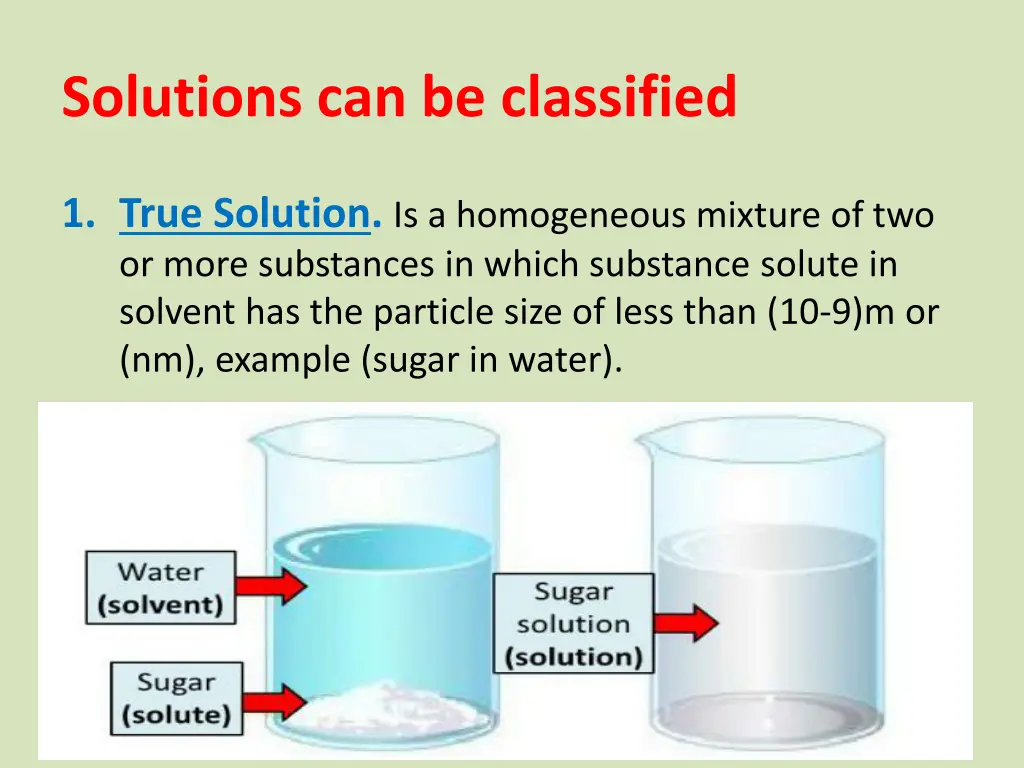 Solutions can be classified

1. True Solution. Is a homogeneous mixture of two or more substances in which substance solute in solvent has the particle size of less than (10-9)m or (nm), example (sugar in water).

Water
(solvent)

Sugar
(solute)

Sugar
solution
(solution)